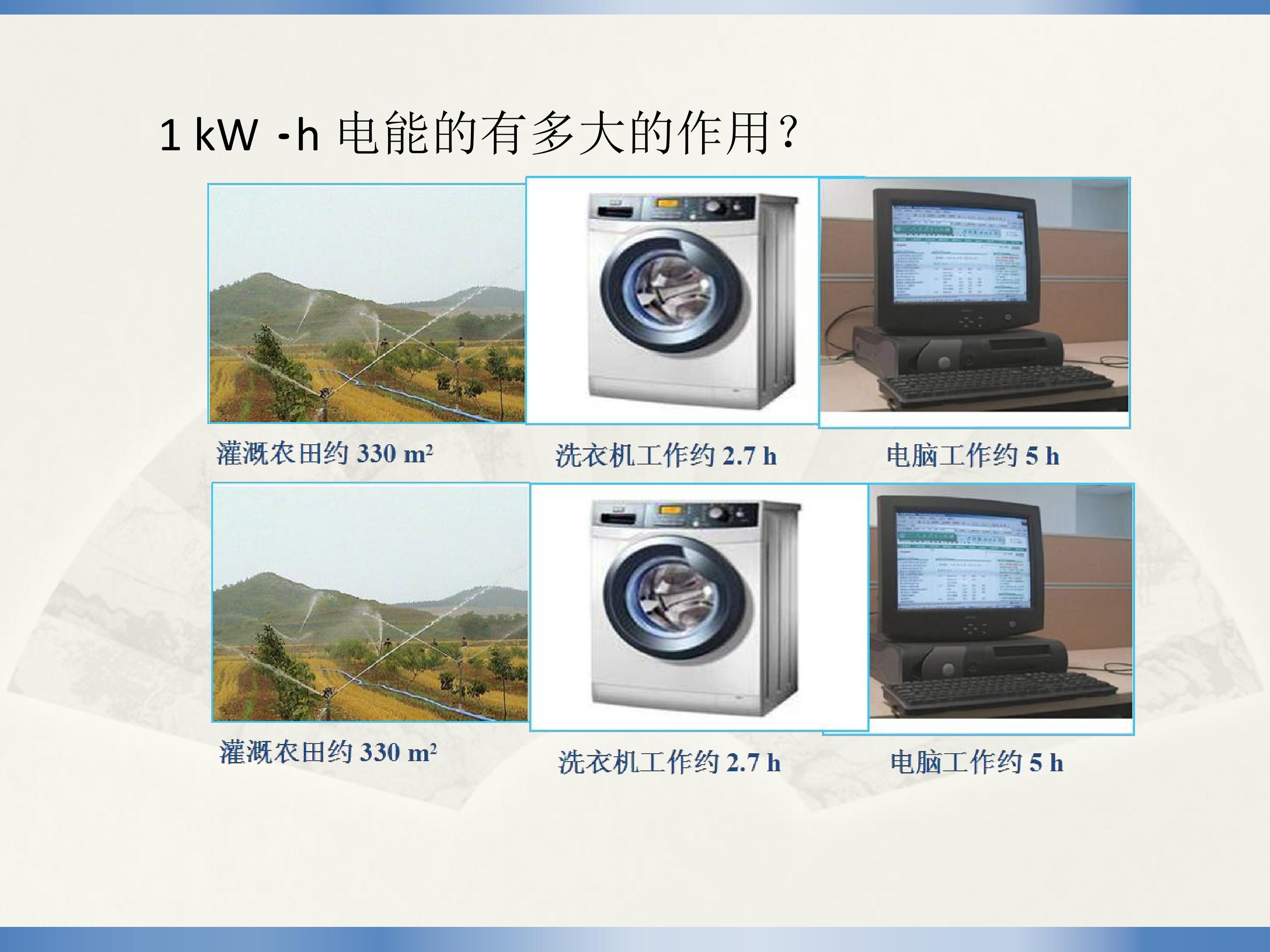 1 kW -h 电能的有多大的作用？

灌溉农田约 330 $m^2$

洗衣机工作约 2.7 h

电脑工作约 5 h

灌溉农田约 330 $m^2$

洗衣机工作约 2.7 h

电脑工作约 5 h